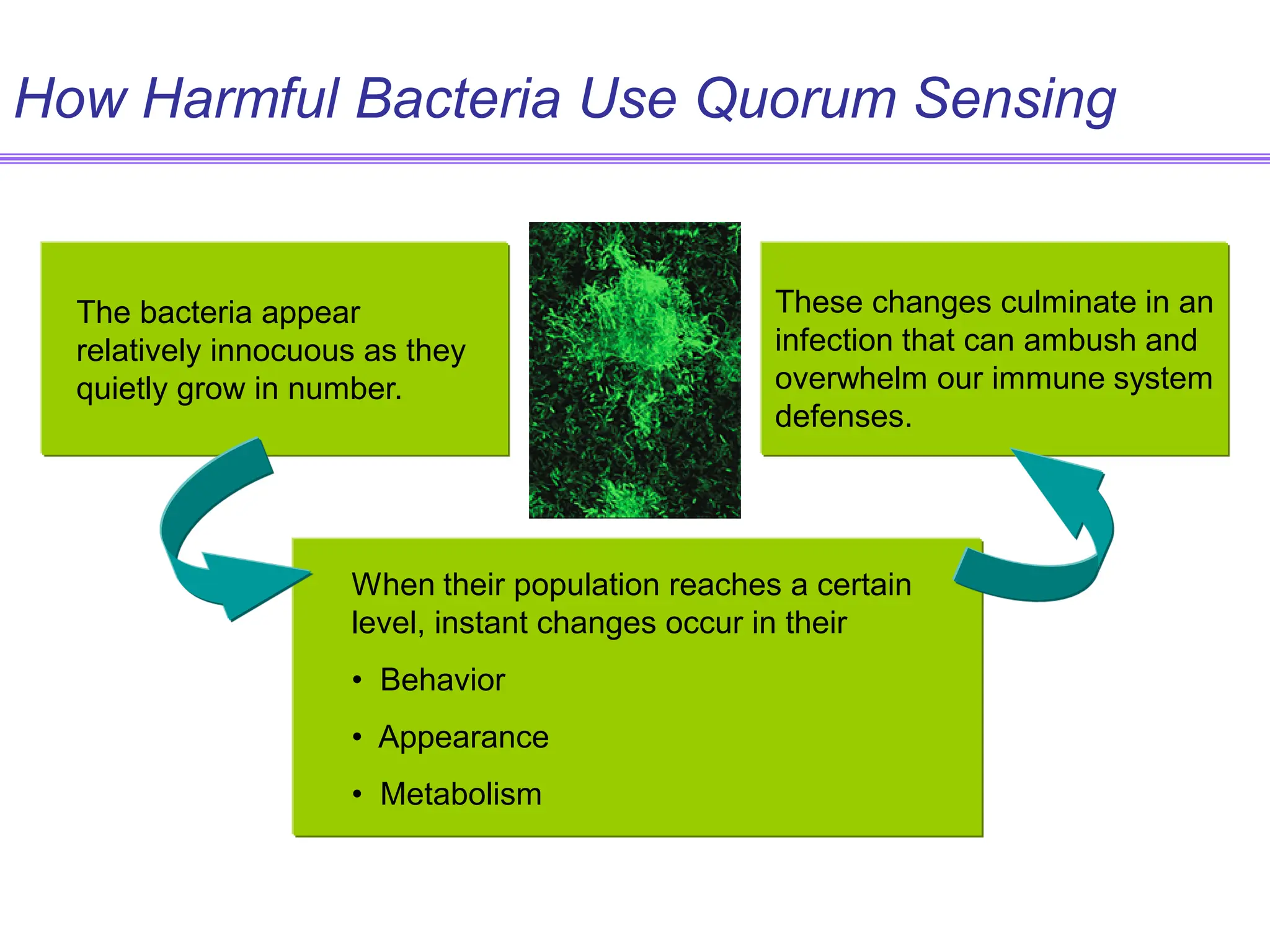 How Harmful Bacteria Use Quorum Sensing

The bacteria appear relatively innocuous as they quietly grow in number.

These changes culminate in an infection that can ambush and overwhelm our immune system defenses.

When their population reaches a certain level, instant changes occur in their

• Behavior
• Appearance
• Metabolism